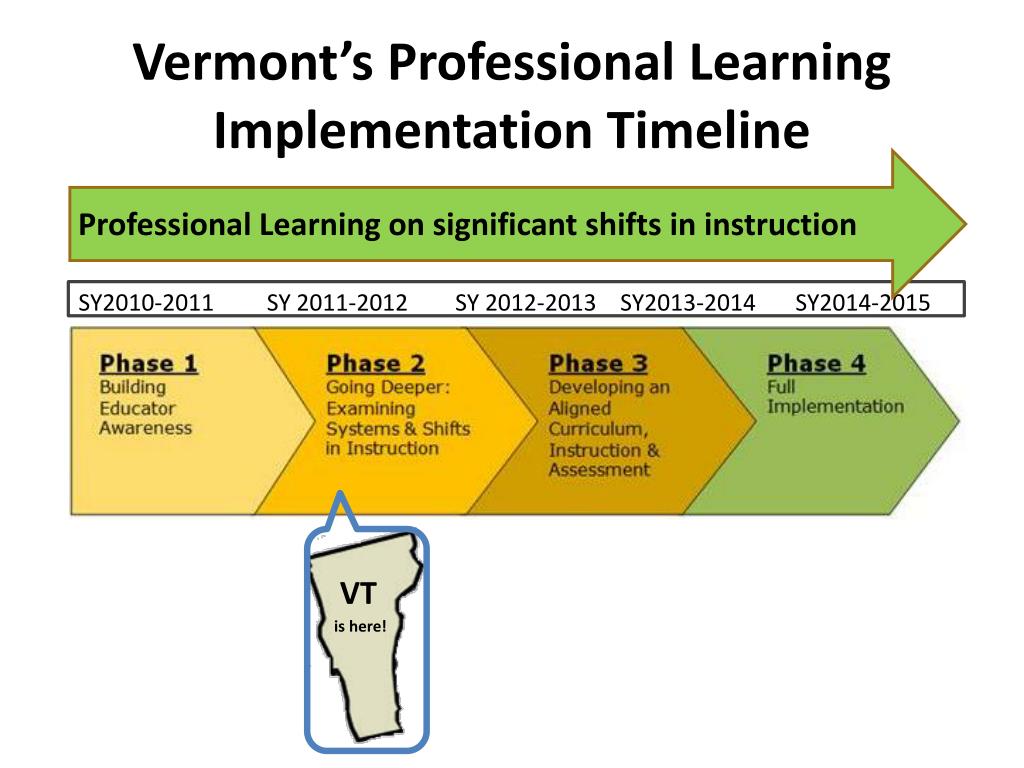 Vermont's Professional Learning Implementation Timeline

Professional Learning on significant shifts in instruction

SY2010-2011 SY 2011-2012 SY 2012-2013 SY2013-2014 SY2014-2015

Phase 1
Building Educator Awareness

Phase 2
Going Deeper: Examining Systems & Shifts in Instruction

Phase 3
Developing an Aligned Curriculum, Instruction & Assessment

Phase 4
Full Implementation

VT
is here!